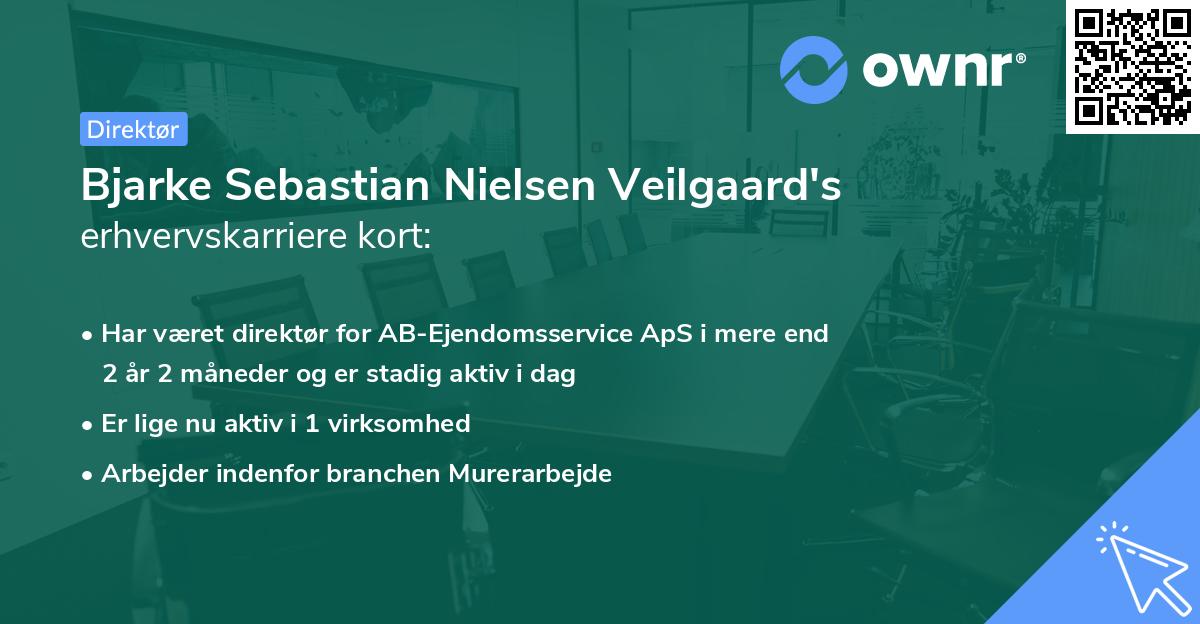 ownr®

Direktør

Bjarke Sebastian Nielsen Veilgaard's erhvervskarriere kort:

• Har været direktør for AB-Ejendomsservice ApS i mere end 2 år 2 måneder og er stadig aktiv i dag
• Er lige nu aktiv i 1 virksomhed
• Arbejder indenfor branchen Murerarbejde